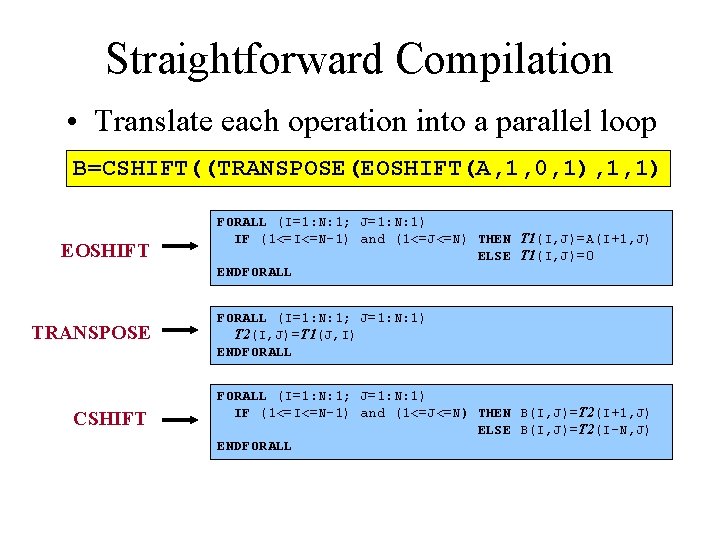 Straightforward Compilation

• Translate each operation into a parallel loop

B=CSHIFT((TRANSPOSE(EOSHIFT(A,1,0,1),1,1)

EOSHIFT

FORALL (I=1:N:1; J=1:N:1)
IF (1<=I<=N-1) and (1<=J<=N) THEN T1(I,J)=A(I+1,J)
ELSE T1(I,J)=0
ENDFORALL

TRANSPOSE

FORALL (I=1:N:1; J=1:N:1)
T2(I,J)=T1(J,I)
ENDFORALL

CSHIFT

FORALL (I=1:N:1; J=1:N:1)
IF (1<=I<=N-1) and (1<=J<=N) THEN B(I,J)=T2(I+1,J)
ELSE B(I,J)=T2(I-N,J)
ENDFORALL